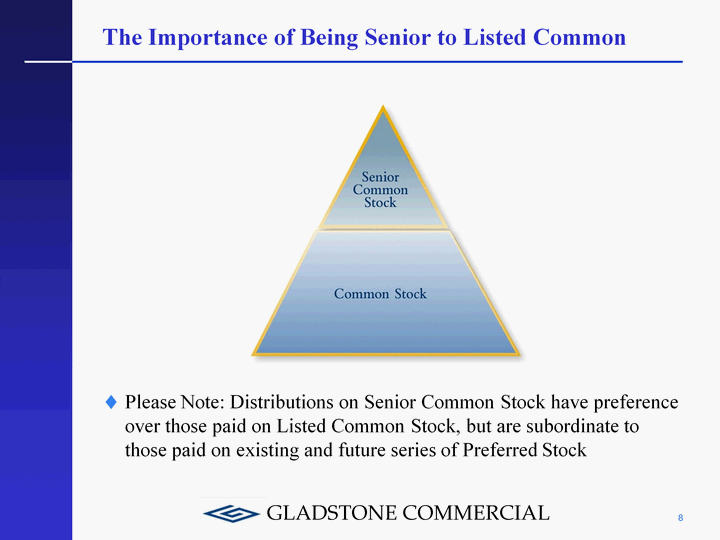 The Importance of Being Senior to Listed Common

Senior Common Stock

Common Stock

♦ Please Note: Distributions on Senior Common Stock have preference over those paid on Listed Common Stock, but are subordinate to those paid on existing and future series of Preferred Stock

GLADSTONE COMMERCIAL

8